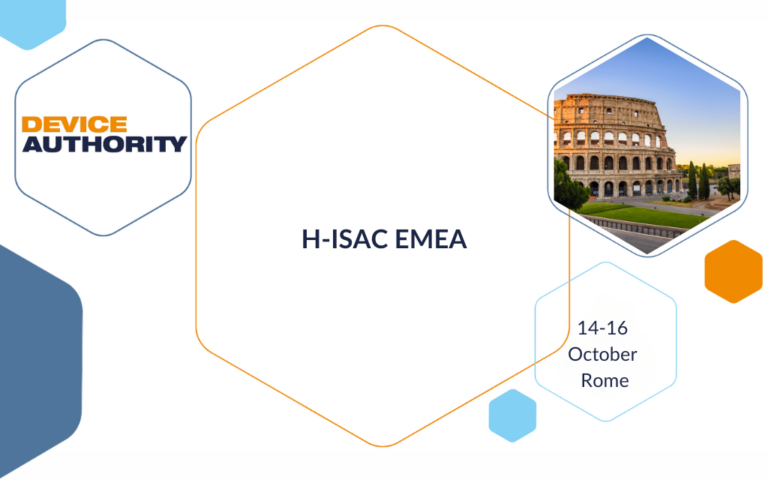 DEVICE AUTHORITY

H-ISAC EMEA

14-16
October
Rome